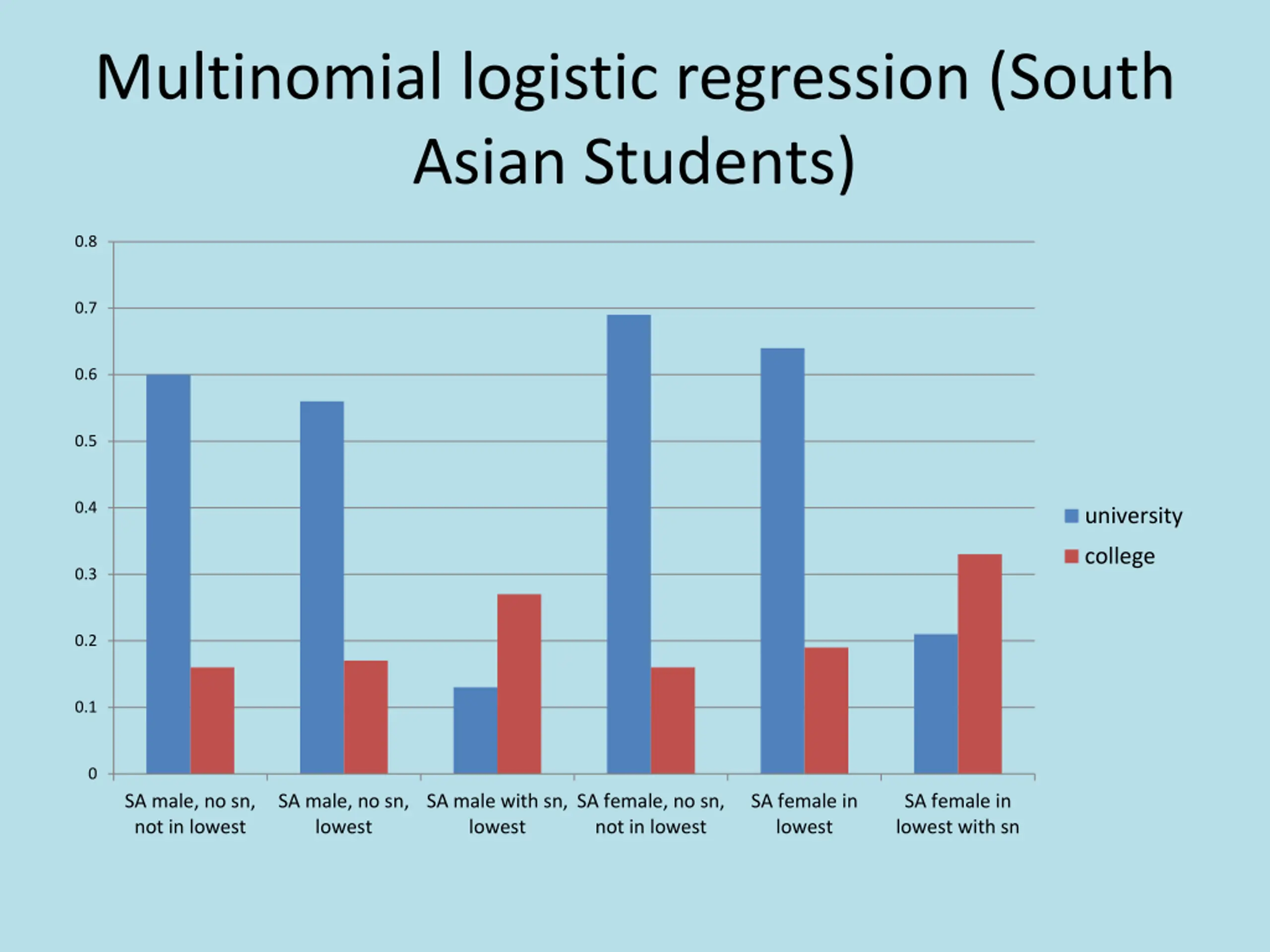 Multinomial logistic regression (South Asian Students)

0.8
0.7
0.6
0.5
0.4
0.3
0.2
0.1
0

SA male, no sn, not in lowest
SA male, no sn, lowest
SA male with sn, lowest
SA female, no sn, not in lowest
SA female in lowest
SA female in lowest with sn

university
college